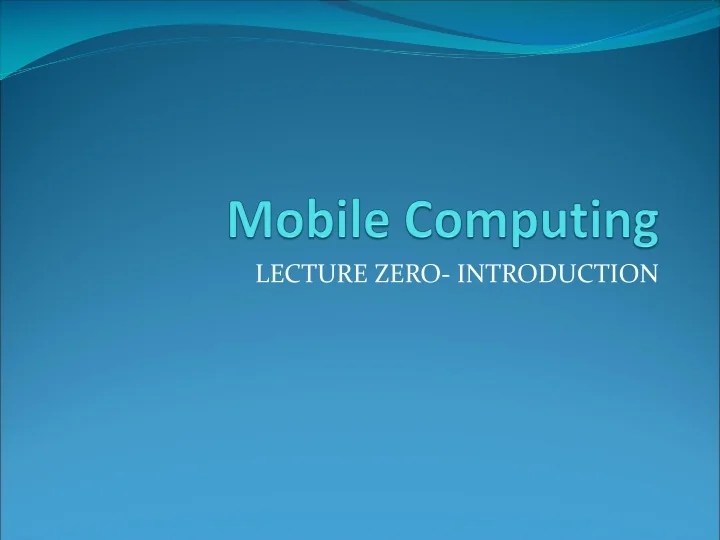 Mobile Computing

LECTURE ZERO- INTRODUCTION